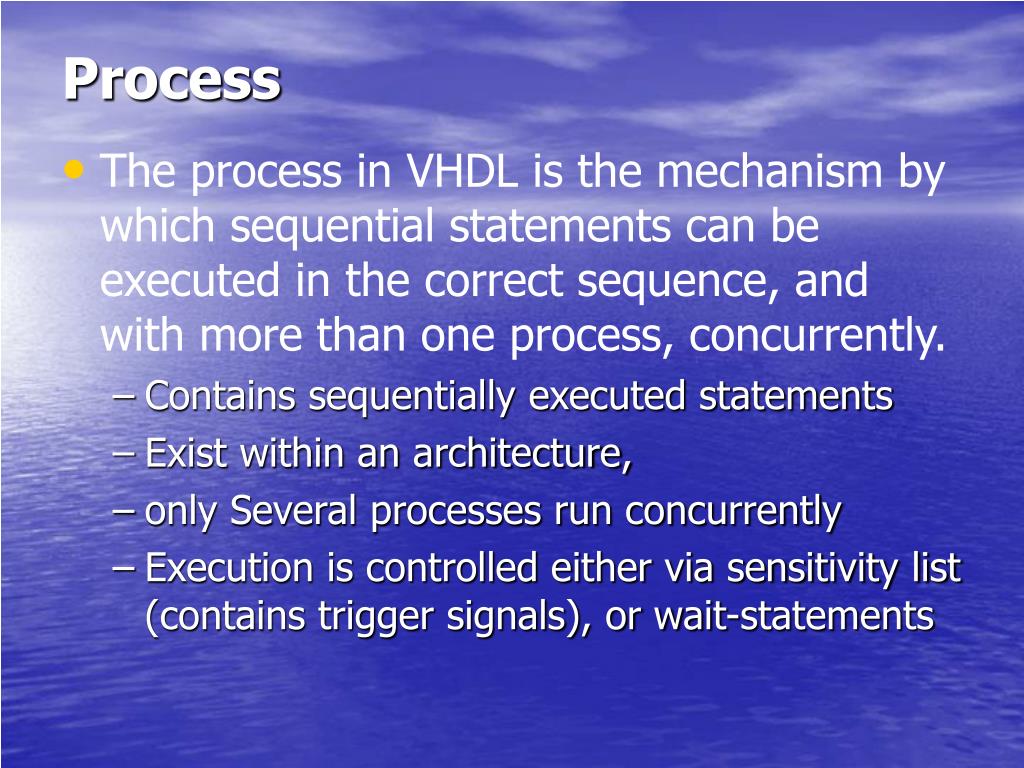 Process

• The process in VHDL is the mechanism by which sequential statements can be executed in the correct sequence, and with more than one process, concurrently.
– Contains sequentially executed statements
– Exist within an architecture,
– only Several processes run concurrently
– Execution is controlled either via sensitivity list (contains trigger signals), or wait-statements